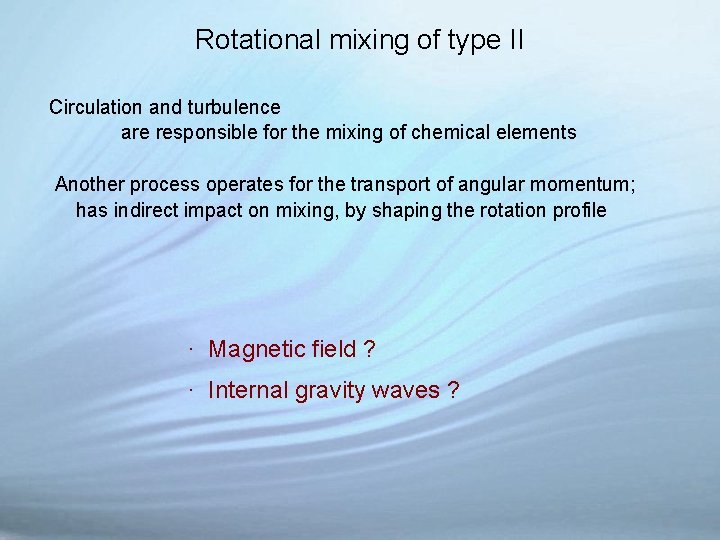 Rotational mixing of type II

Circulation and turbulence
are responsible for the mixing of chemical elements

Another process operates for the transport of angular momentum;
has indirect impact on mixing, by shaping the rotation profile

· Magnetic field ?
· Internal gravity waves ?